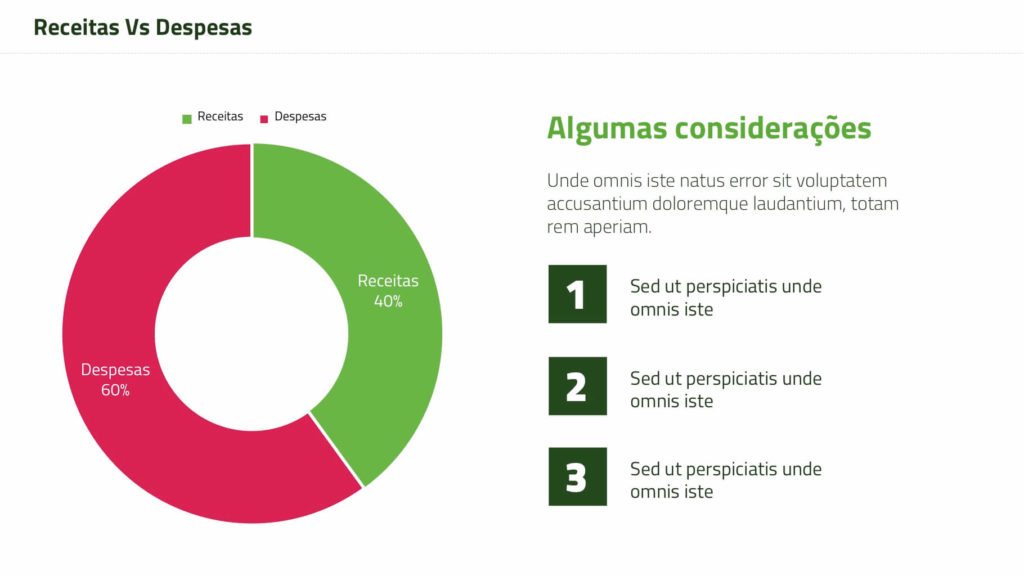 Receitas Vs Despesas

Receitas Despesas

Receitas 40%

Despesas 60%

Algumas considerações

Unde omnis iste natus error sit voluptatem accusantium doloremque laudantium, totam rem aperiam.

1 Sed ut perspiciatis unde omnis iste

2 Sed ut perspiciatis unde omnis iste

3 Sed ut perspiciatis unde omnis iste